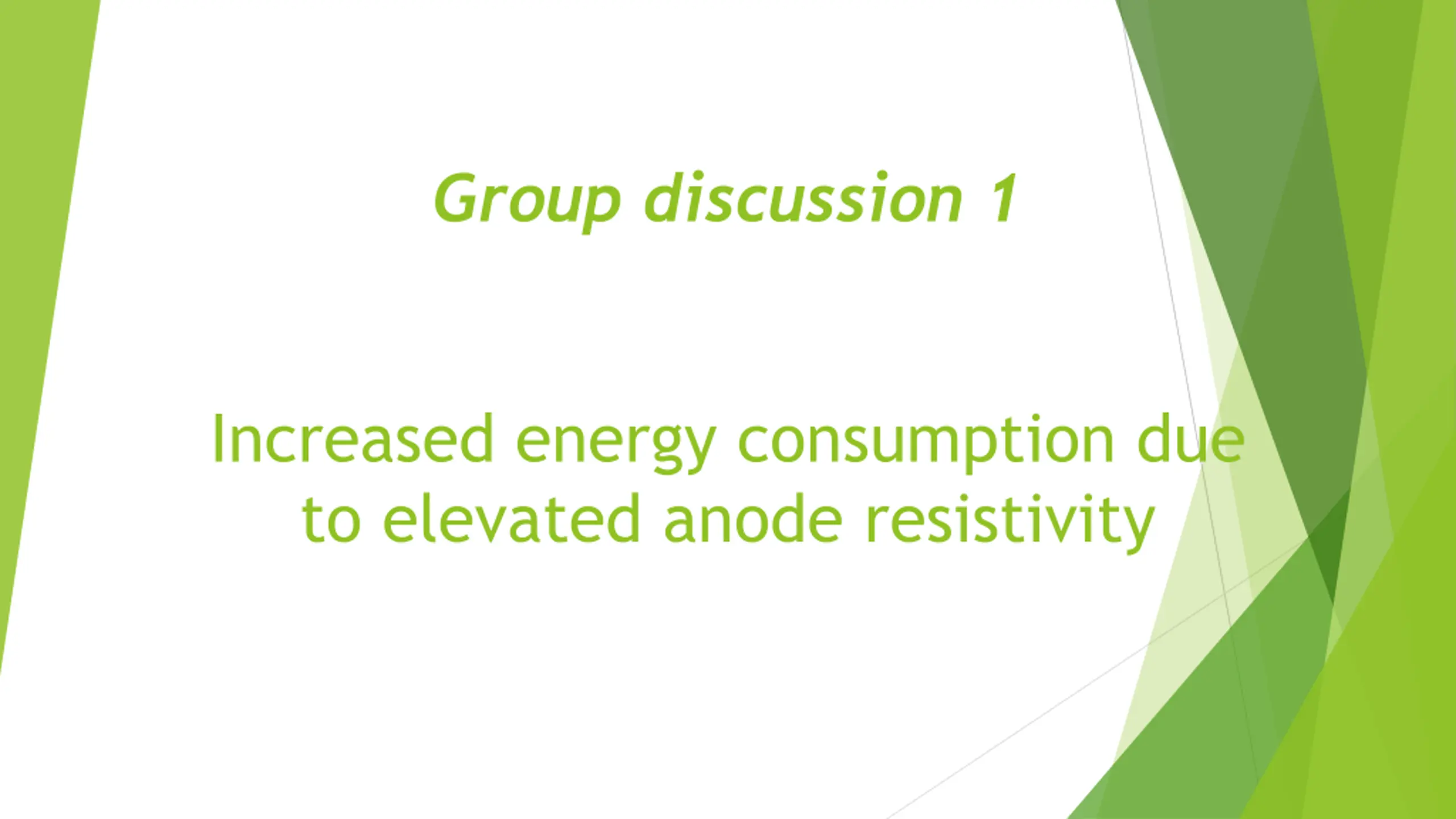 Group discussion 1

Increased energy consumption due to elevated anode resistivity